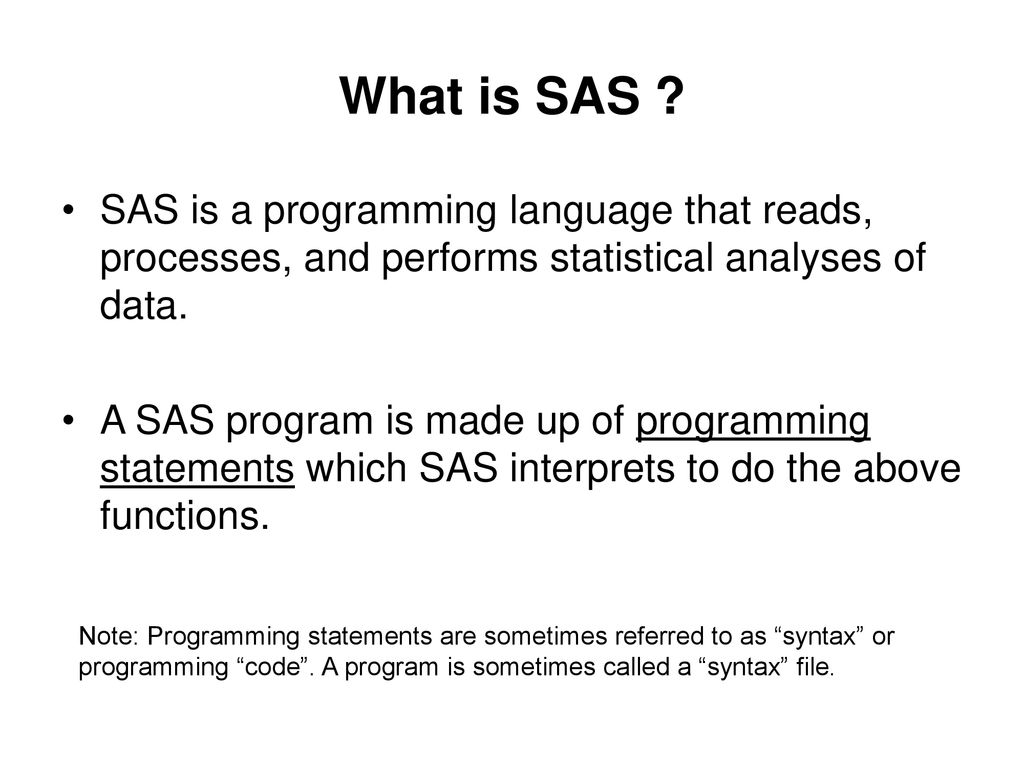 What is SAS ?

• SAS is a programming language that reads, processes, and performs statistical analyses of data.

• A SAS program is made up of programming statements which SAS interprets to do the above functions.

Note: Programming statements are sometimes referred to as “syntax” or programming “code”. A program is sometimes called a “syntax” file.